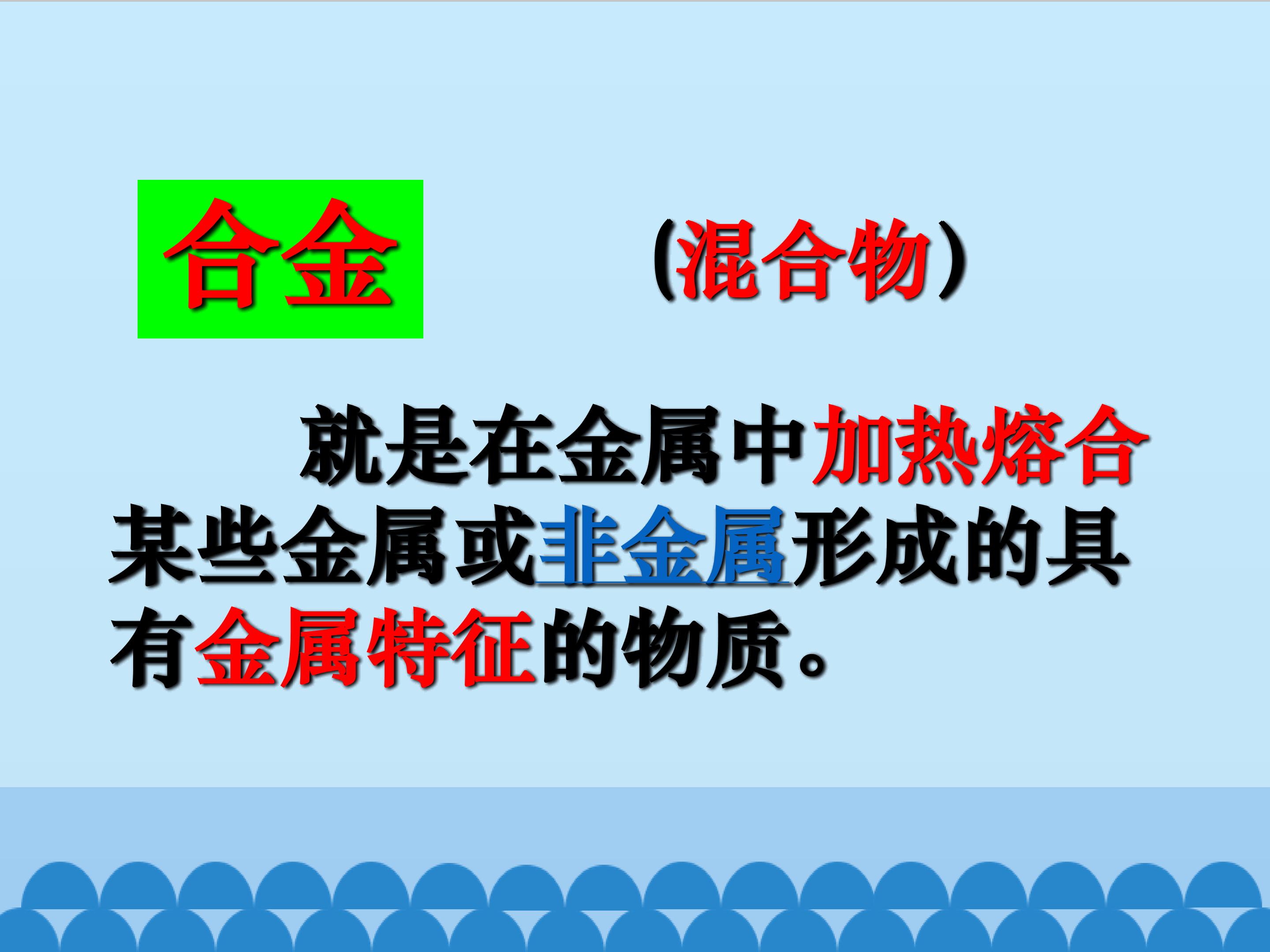 合金 （混合物）

就是在金属中加热熔合某些金属或非金属形成的具有金属特征的物质。